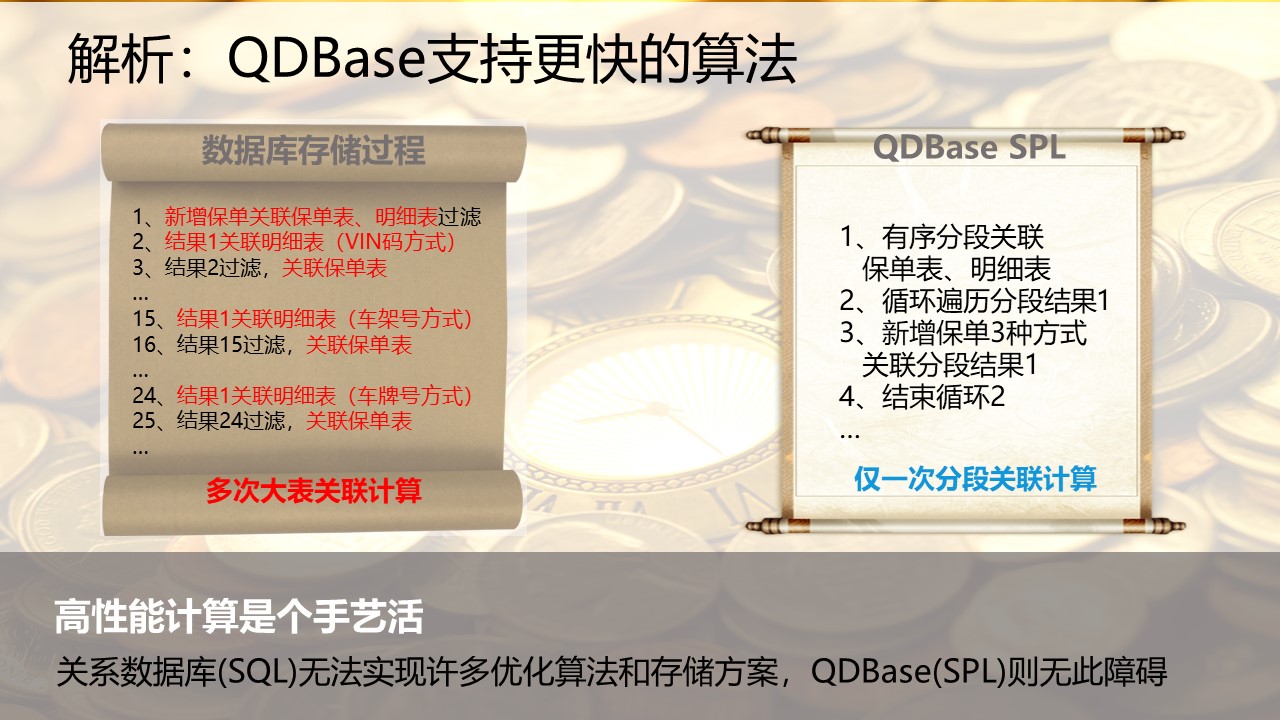 解析：QDBase支持更快的算法

数据库存储过程

1、新增保单关联保单表、明细表过滤
2、结果1关联明细表（VIN码方式）
3、结果2过滤，关联保单表
...
15、结果1关联明细表（车架号方式）
16、结果15过滤，关联保单表
...
24、结果1关联明细表（车牌号方式）
25、结果24过滤，关联保单表
...

多次大表关联计算

QDBase SPL

1、有序分段关联
保单表、明细表
2、循环遍历分段结果1
3、新增保单3种方式
关联分段结果1
4、结束循环2
...

仅一次分段关联计算

高性能计算是个手艺活

关系数据库(SQL)无法实现许多优化算法和存储方案，QDBase(SPL)则无此障碍